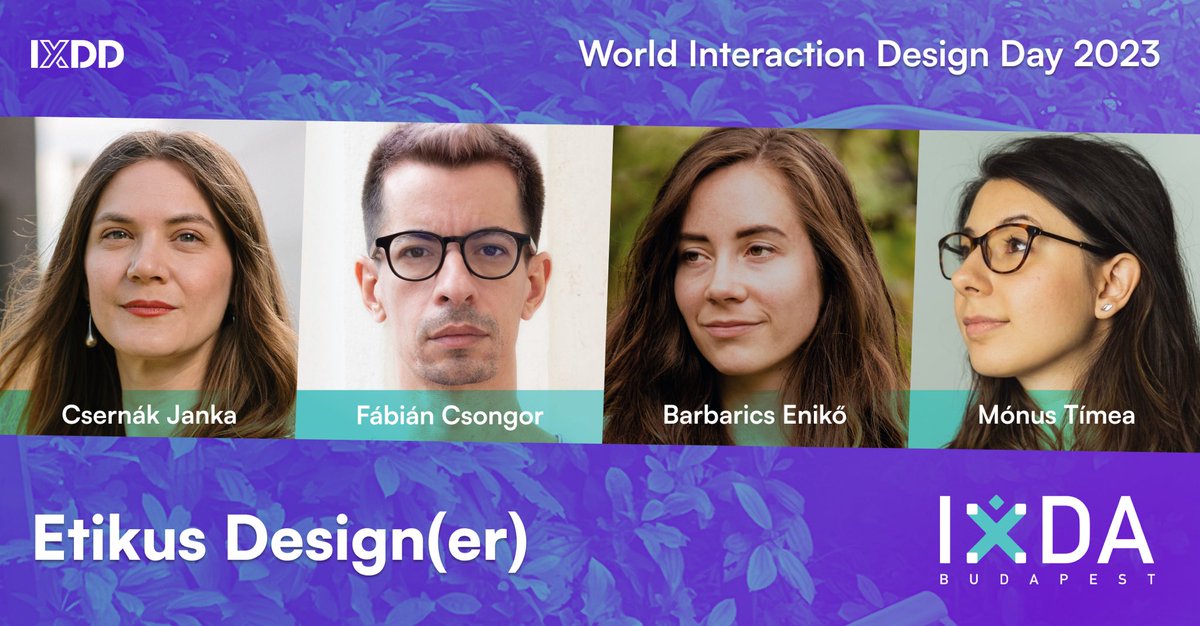 IXDD

World Interaction Design Day 2023

Csernák Janka

Fábián Csongor

Barbarics Enikő

Mónus Tímea

Etikus Design(er)

IXDA
BUDAPEST